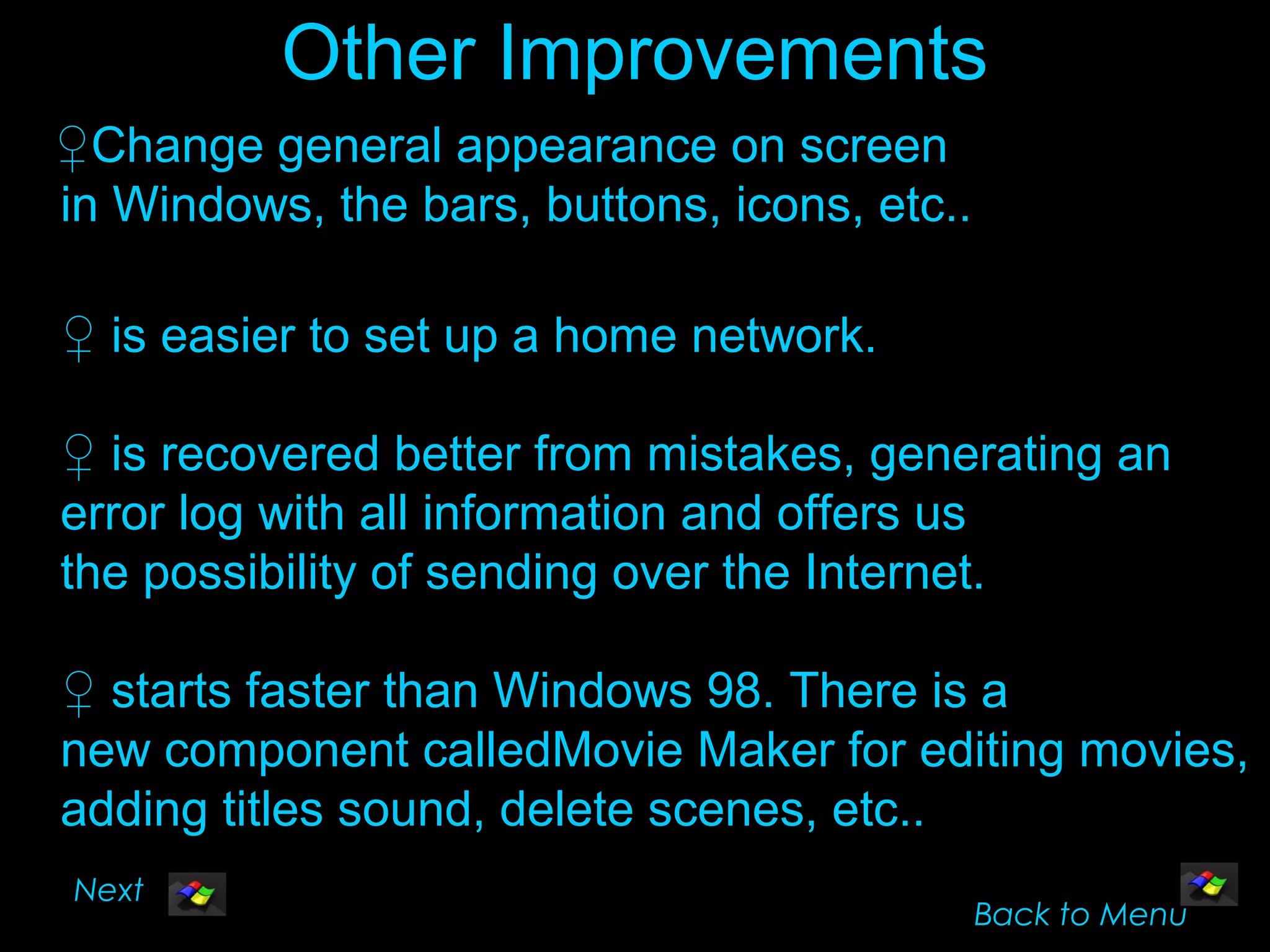 Other Improvements

♀Change general appearance on screen in Windows, the bars, buttons, icons, etc..

♀ is easier to set up a home network.

♀ is recovered better from mistakes, generating an error log with all information and offers us the possibility of sending over the Internet.

♀ starts faster than Windows 98. There is a new component calledMovie Maker for editing movies, adding titles sound, delete scenes, etc..

Next

Back to Menu